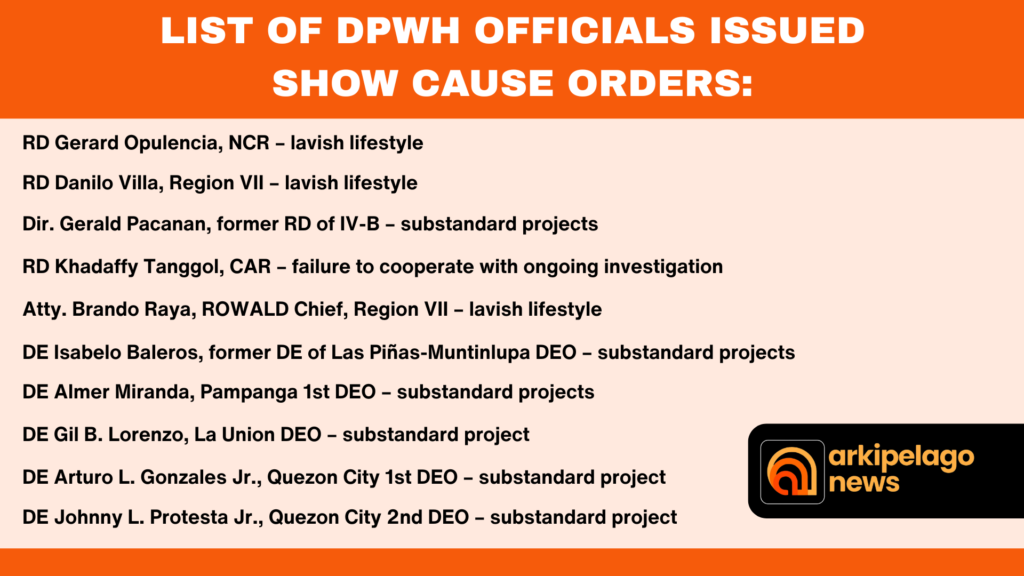 LIST OF DPWH OFFICIALS ISSUED SHOW CAUSE ORDERS:

RD Gerard Opulencia, NCR – lavish lifestyle

RD Danilo Villa, Region VII – lavish lifestyle

Dir. Gerald Pacanan, former RD of IV-B – substandard projects

RD Khadaffy Tanggol, CAR – failure to cooperate with ongoing investigation

Atty. Brando Raya, ROWALD Chief, Region VII – lavish lifestyle

DE Isabelo Baleros, former DE of Las Piñas-Muntinlupa DEO – substandard projects

DE Almer Miranda, Pampanga 1st DEO – substandard projects

DE Gil B. Lorenzo, La Union DEO – substandard project

DE Arturo L. Gonzales Jr., Quezon City 1st DEO – substandard project

DE Johnny L. Protesta Jr., Quezon City 2nd DEO – substandard project

arkipelago news